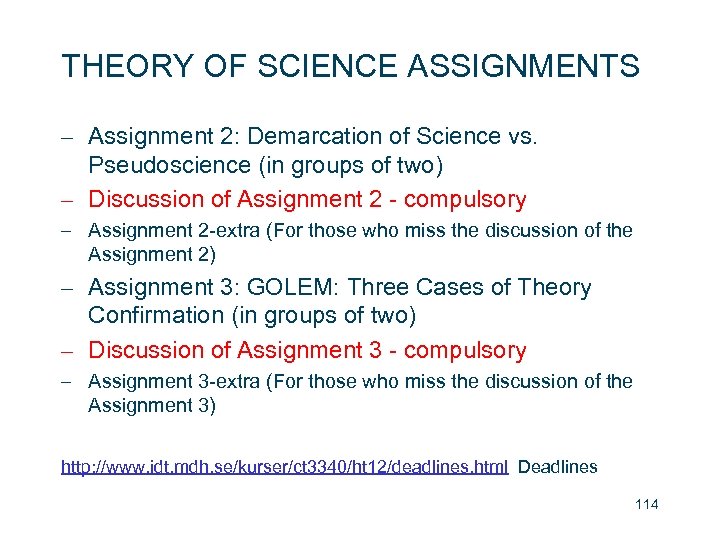 THEORY OF SCIENCE ASSIGNMENTS

– Assignment 2: Demarcation of Science vs. Pseudoscience (in groups of two)

– Discussion of Assignment 2 - compulsory

– Assignment 2-extra (For those who miss the discussion of the Assignment 2)

– Assignment 3: GOLEM: Three Cases of Theory Confirmation (in groups of two)

– Discussion of Assignment 3 - compulsory

– Assignment 3-extra (For those who miss the discussion of the Assignment 3)

http://www.idt.mdh.se/kurser/ct3340/ht12/deadlines.html Deadlines

114